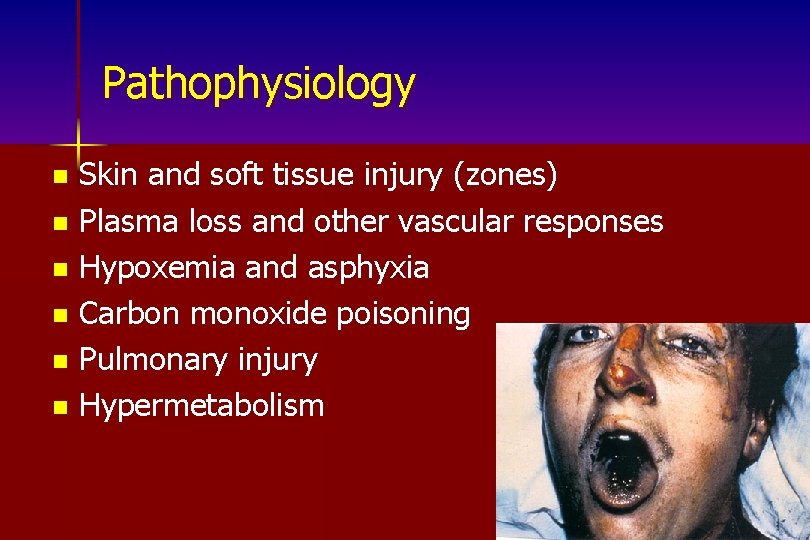 Pathophysiology

- Skin and soft tissue injury (zones)
- Plasma loss and other vascular responses
- Hypoxemia and asphyxia
- Carbon monoxide poisoning
- Pulmonary injury
- Hypermetabolism